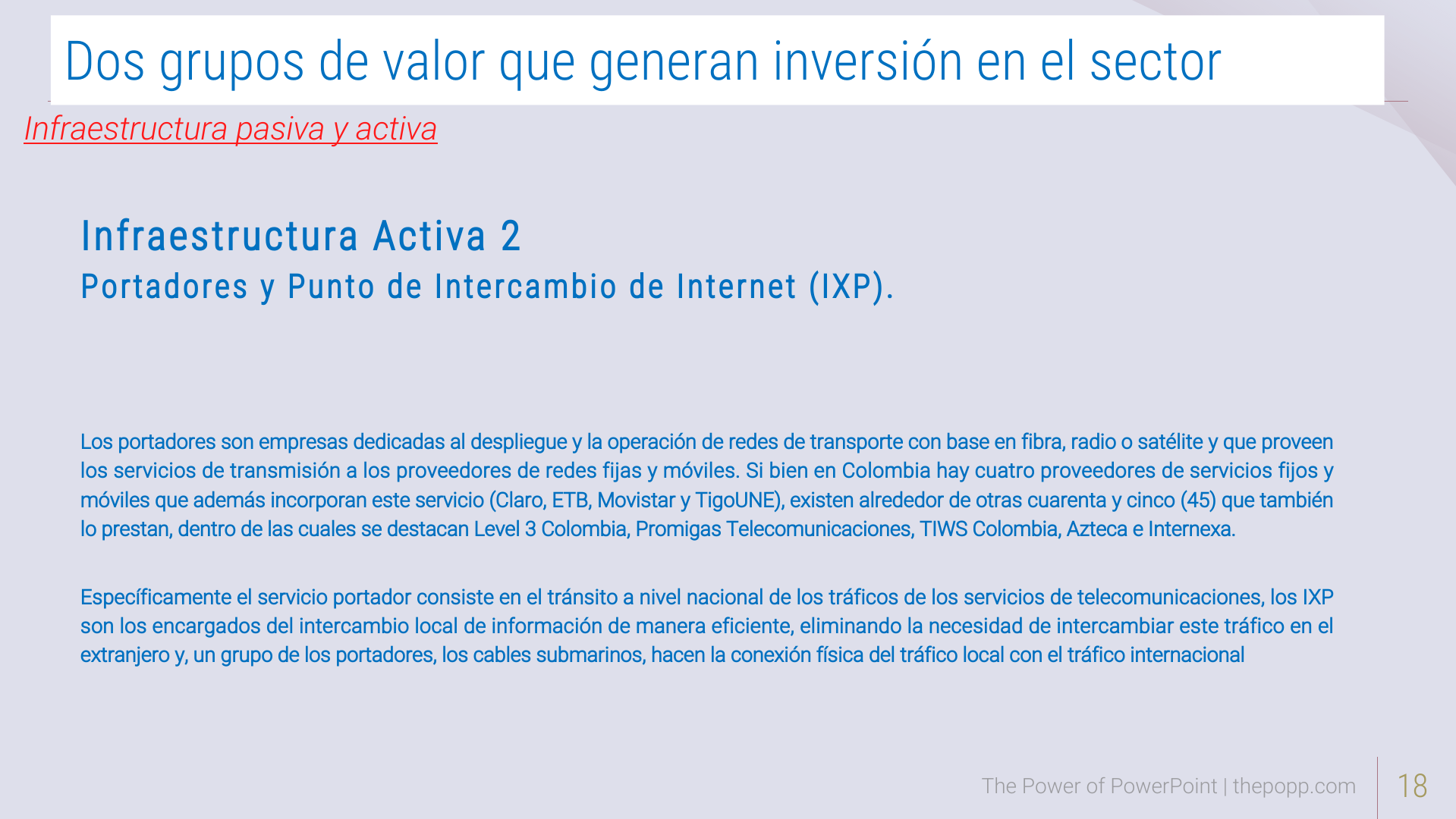 Dos grupos de valor que generan inversión en el sector

Infraestructura pasiva y activa

Infraestructura Activa 2

Portadores y Punto de Intercambio de Internet (IXP).

Los portadores son empresas dedicadas al despliegue y la operación de redes de transporte con base en fibra, radio o satélite y que proveen los servicios de transmisión a los proveedores de redes fijas y móviles. Si bien en Colombia hay cuatro proveedores de servicios fijos y móviles que además incorporan este servicio (Claro, ETB, Movistar y TigoUNE), existen alrededor de otras cuarenta y cinco (45) que también lo prestan, dentro de las cuales se destacan Level 3 Colombia, Promigas Telecomunicaciones, TIWS Colombia, Azteca e Internexa.

Específicamente el servicio portador consiste en el tránsito a nivel nacional de los tráficos de los servicios de telecomunicaciones, los IXP son los encargados del intercambio local de información de manera eficiente, eliminando la necesidad de intercambiar este tráfico en el extranjero y, un grupo de los portadores, los cables submarinos, hacen la conexión física del tráfico local con el tráfico internacional

The Power of PowerPoint | thepopp.com

18